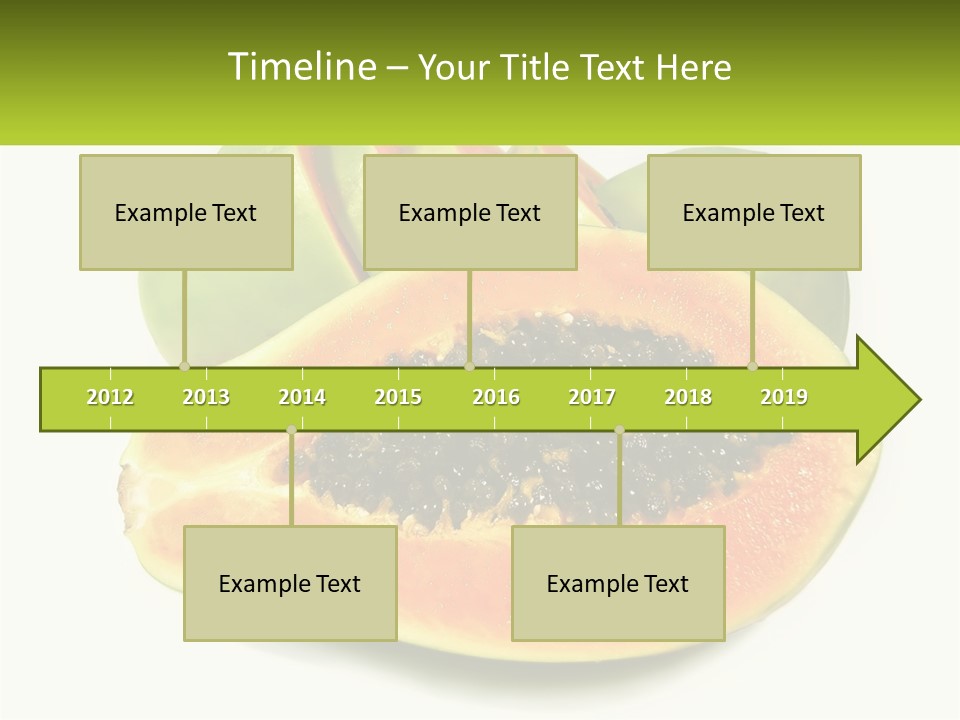 Timeline – Your Title Text Here

Example Text

Example Text

Example Text

2012 2013 2014 2015 2016 2017 2018 2019

Example Text

Example Text